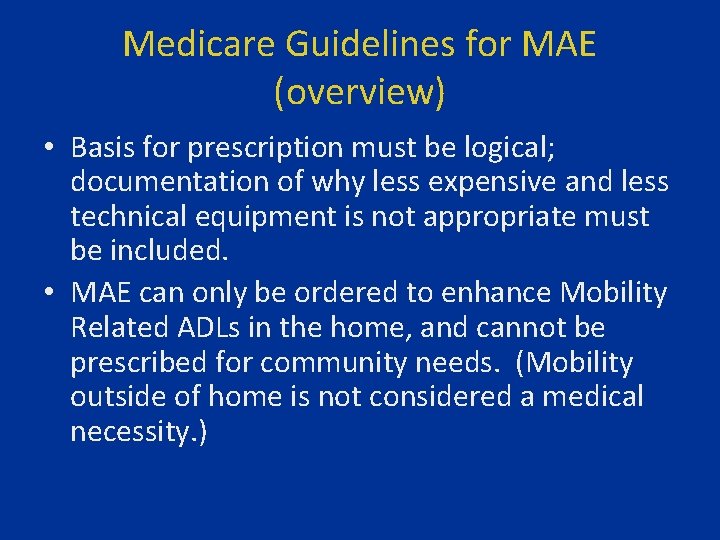 Medicare Guidelines for MAE (overview)

• Basis for prescription must be logical; documentation of why less expensive and less technical equipment is not appropriate must be included.

• MAE can only be ordered to enhance Mobility Related ADLs in the home, and cannot be prescribed for community needs. (Mobility outside of home is not considered a medical necessity.)